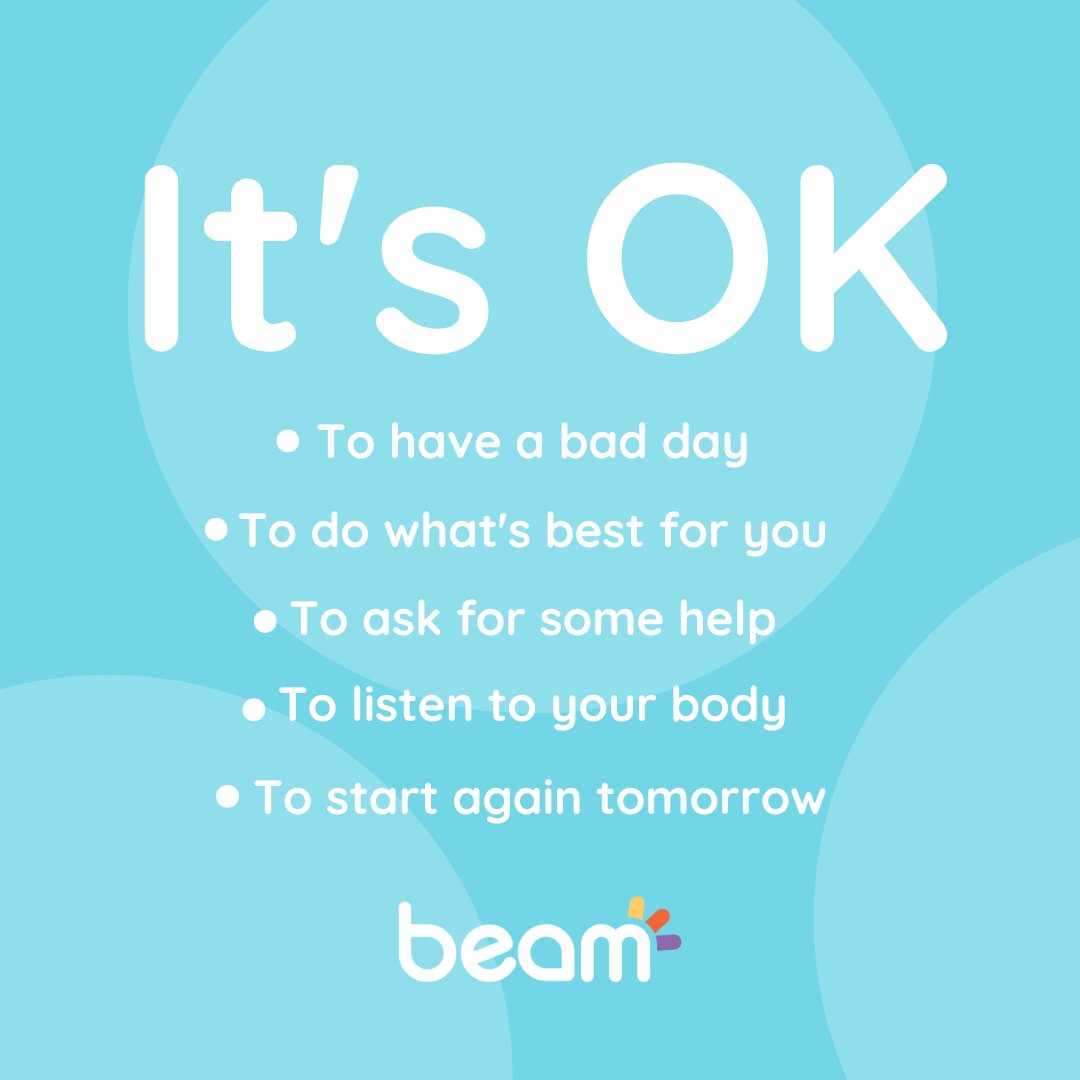 It's OK

• To have a bad day
• To do what's best for you
• To ask for some help
• To listen to your body
• To start again tomorrow

beam